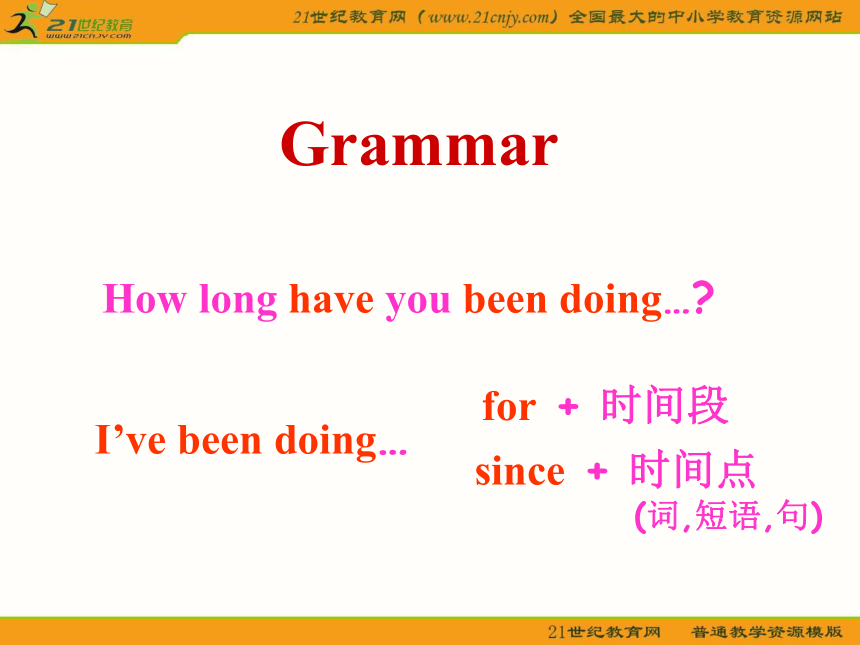 21世纪教育
www.21cnjy.com

21世纪教育网（www.21cnjy.com）全国最大的中小学教育资源网站

Grammar

How long have you been doing...?

I've been doing...

for + 时间段

since + 时间点
(词,短语,句)

21世纪教育网 普通教学资源模版